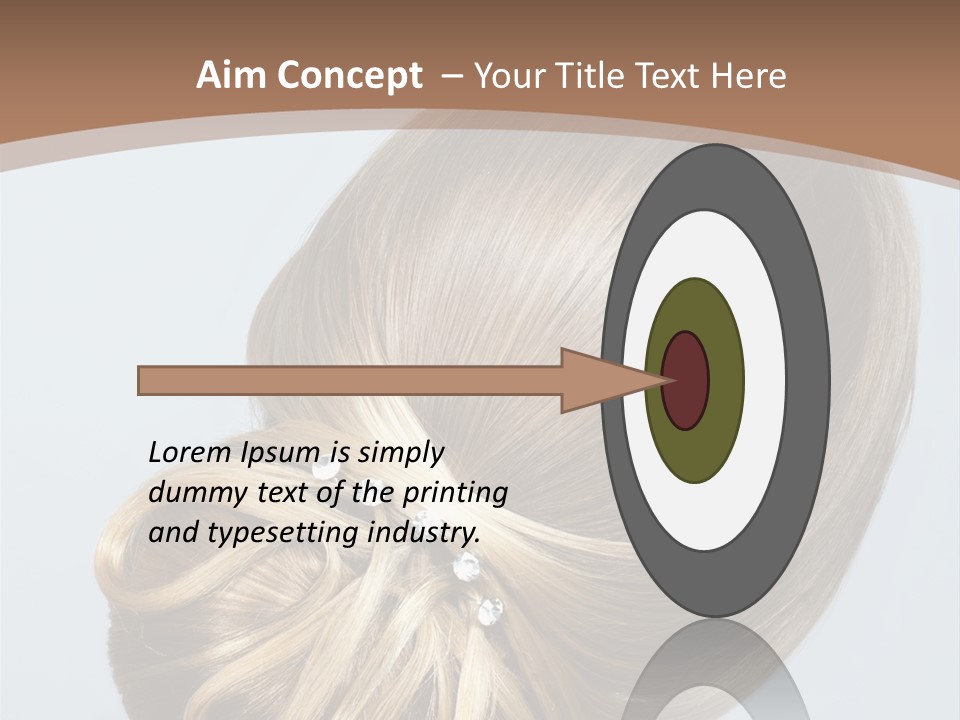 Aim Concept – Your Title Text Here

Lorem Ipsum is simply dummy text of the printing and typesetting industry.